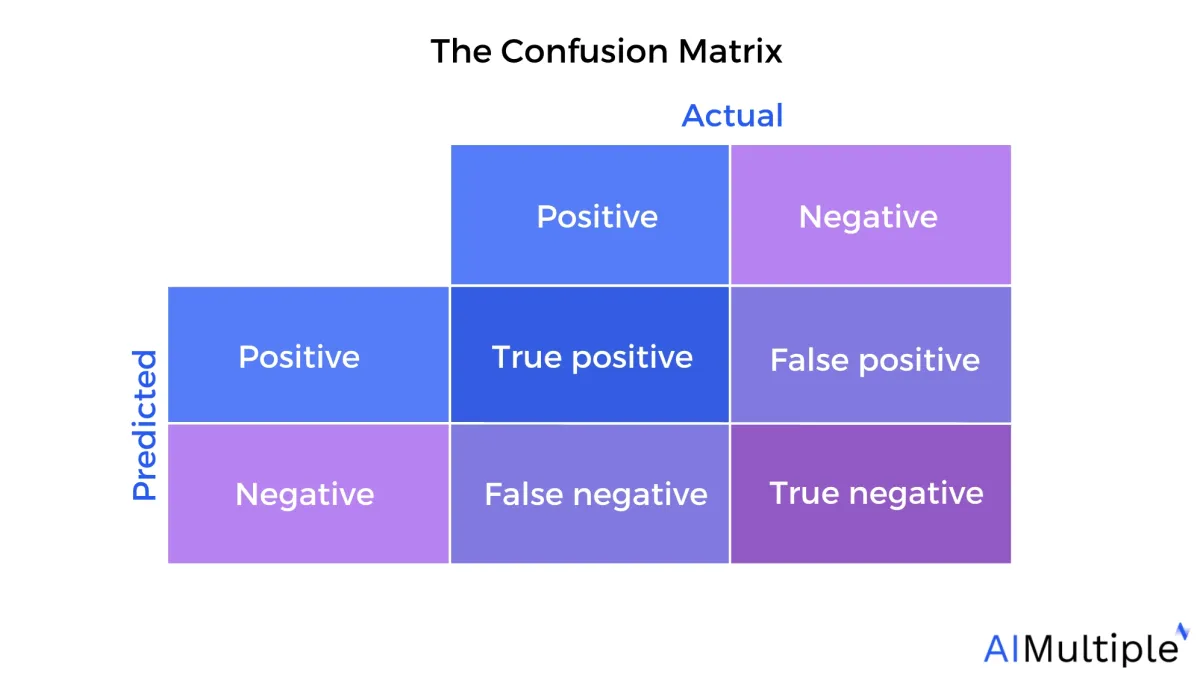 The Confusion Matrix

Actual

Predicted

| | Positive | Negative |
|---|---|---|
| Positive | True positive | False positive |
| Negative | False negative | True negative |

AIMultiple